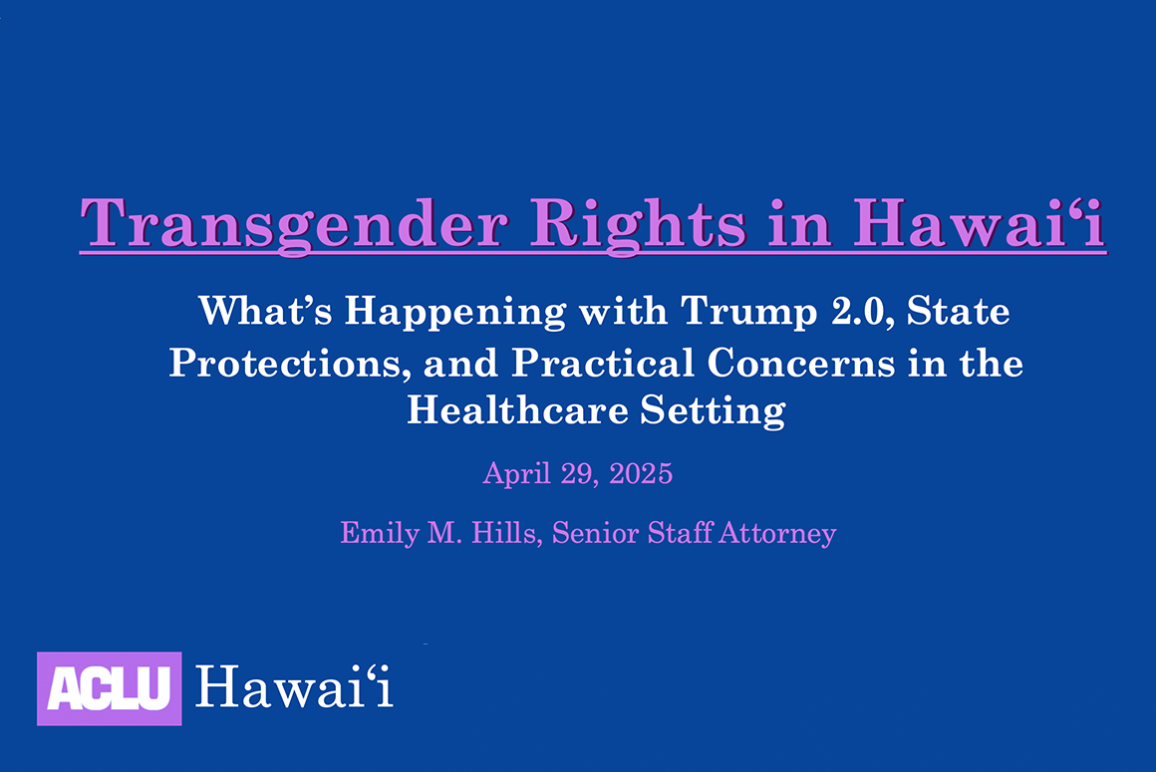 Transgender Rights in Hawai‘i

What’s Happening with Trump 2.0, State Protections, and Practical Concerns in the Healthcare Setting

April 29, 2025

Emily M. Hills, Senior Staff Attorney

ACLU Hawai‘i